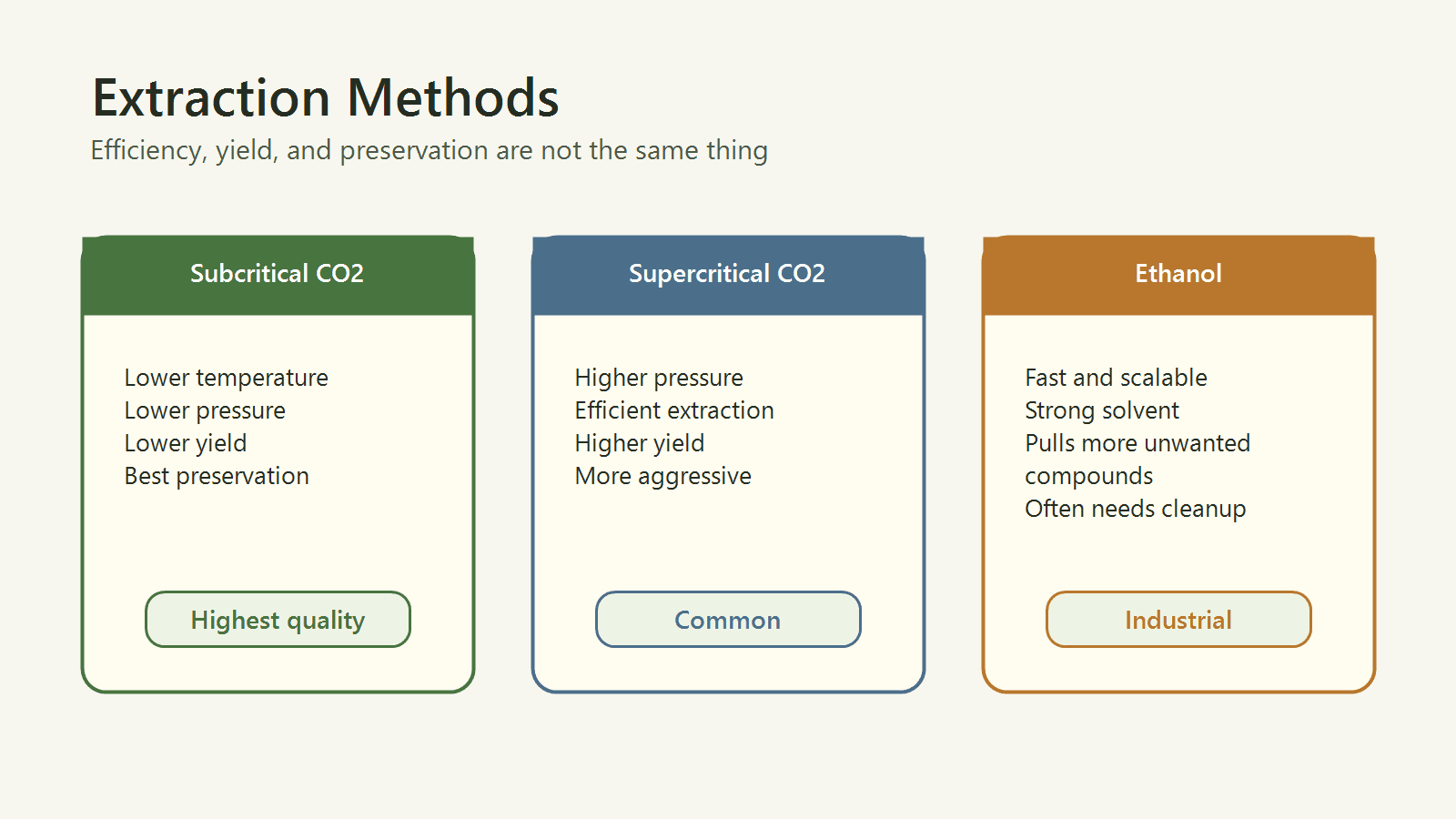 Extraction Methods

Efficiency, yield, and preservation are not the same thing

Subcritical CO2

Lower temperature
Lower pressure
Lower yield
Best preservation

Highest quality

Supercritical CO2

Higher pressure
Efficient extraction
Higher yield
More aggressive

Common

Ethanol

Fast and scalable
Strong solvent
Pulls more unwanted compounds
Often needs cleanup

Industrial